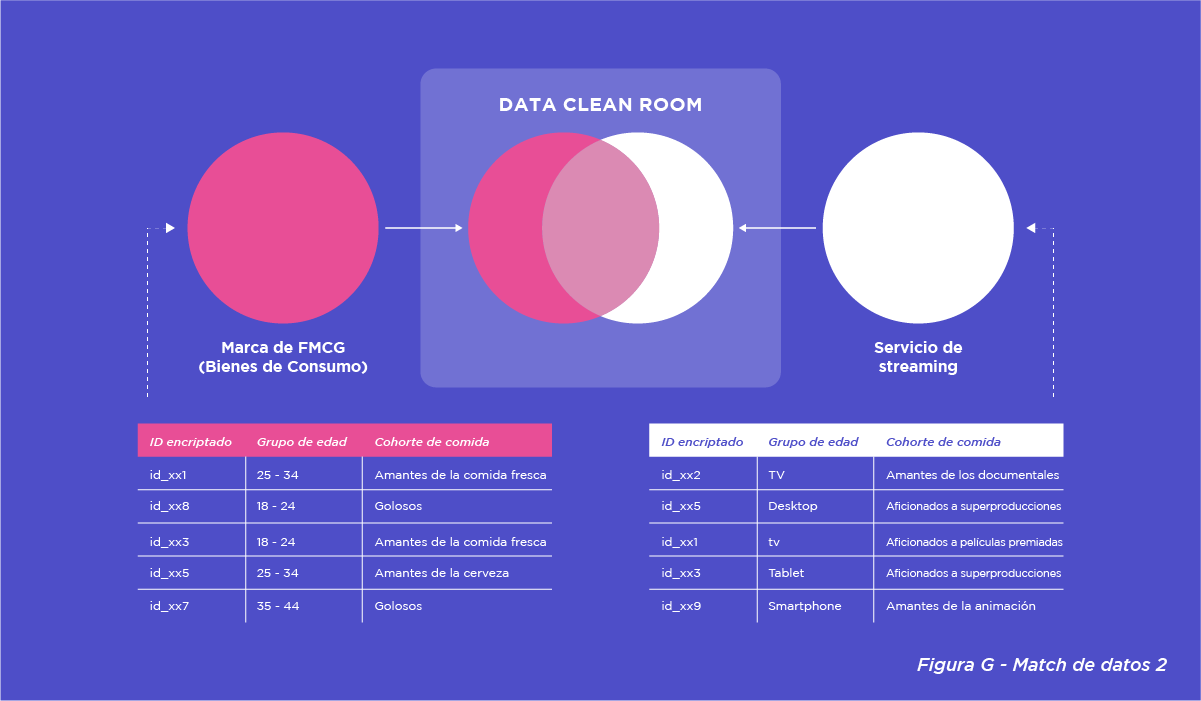 DATA CLEAN ROOM

Marca de FMCG
(Bienes de Consumo)

Servicio de
streaming

| ID encriptado | Grupo de edad | Cohorte de comida |
|---|---|---|
| id_xx1 | 25 - 34 | Amantes de la comida fresca |
| id_xx8 | 18 - 24 | Golosos |
| id_xx3 | 18 - 24 | Amantes de la comida fresca |
| id_xx5 | 25 - 34 | Amantes de la cerveza |
| id_xx7 | 35 - 44 | Golosos |

| ID encriptado | Grupo de edad | Cohorte de comida |
|---|---|---|
| id_xx2 | TV | Amantes de los documentales |
| id_xx5 | Desktop | Aficionados a superproducciones |
| id_xx1 | tv | Aficionados a películas premiadas |
| id_xx3 | Tablet | Aficionados a superproducciones |
| id_xx9 | Smartphone | Amantes de la animación |

Figura G - Match de datos 2